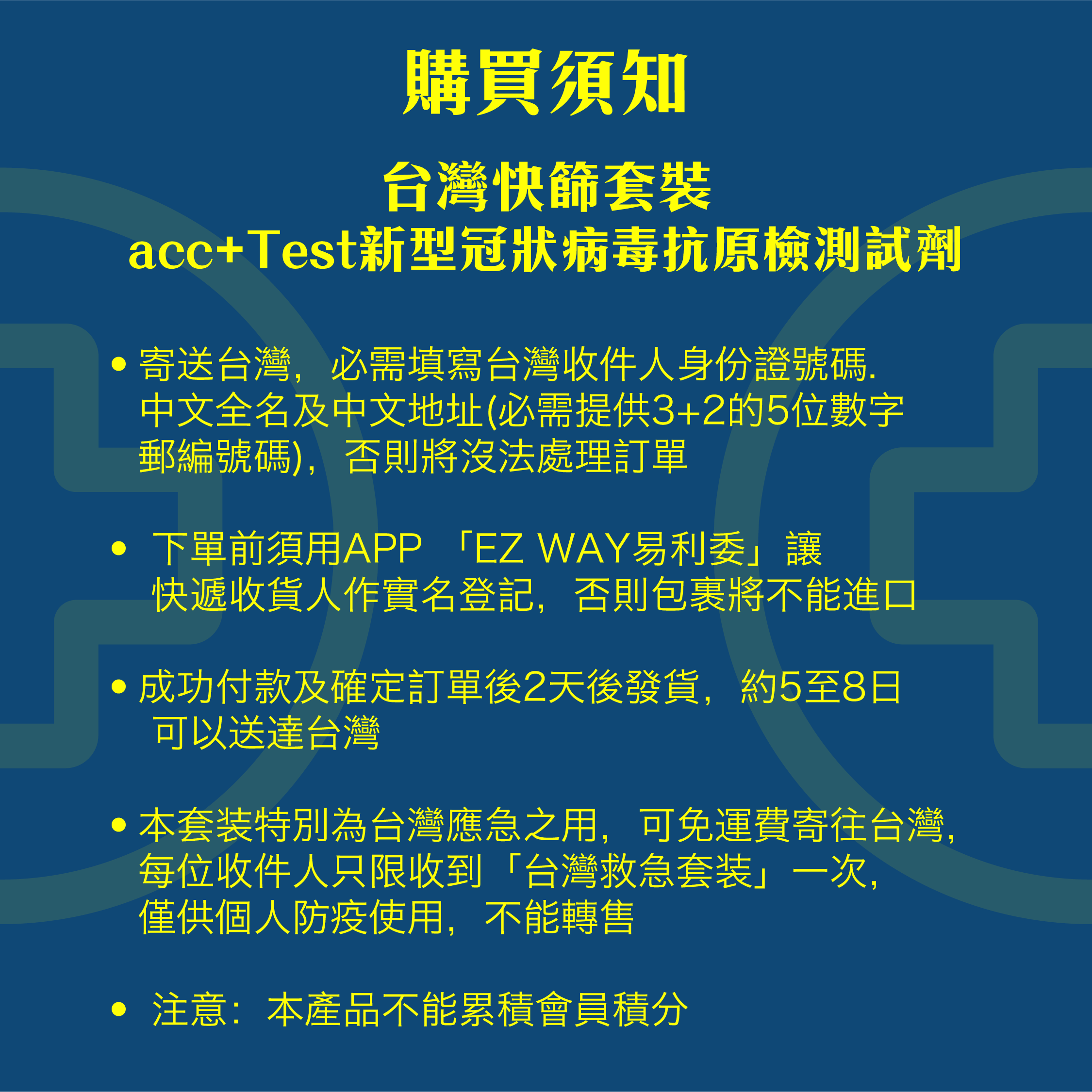 購買須知

台灣快篩套裝
acc+Test新型冠狀病毒抗原檢測試劑

• 寄送台灣，必需填寫台灣收件人身份證號碼. 中文全名及中文地址(必需提供3+2的5位數字郵編號碼)，否則將沒法處理訂單

• 下單前須用APP 「EZ WAY易利委」讓快遞收貨人作實名登記，否則包裹將不能進口

• 成功付款及確定訂單後2天後發貨，約5至8日可以送達台灣

• 本套裝特別為台灣應急之用，可免運費寄往台灣，每位收件人只限收到「台灣救急套裝」一次，僅供個人防疫使用，不能轉售

• 注意：本產品不能累積會員積分